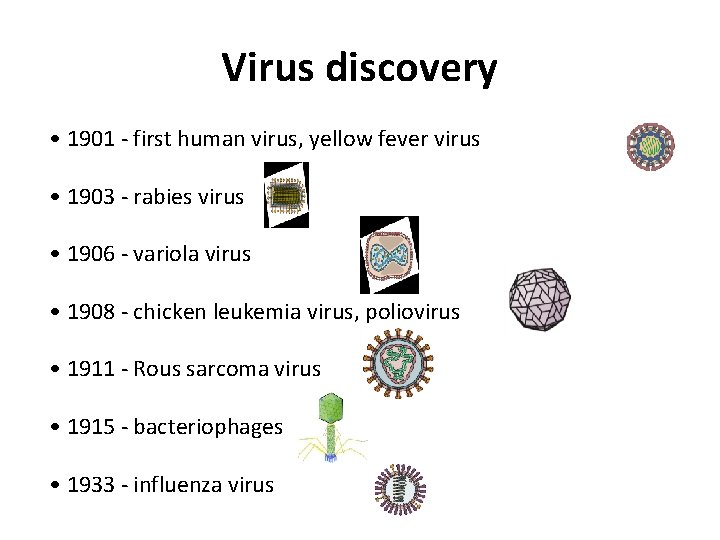 Virus discovery

• 1901 - first human virus, yellow fever virus

• 1903 - rabies virus

• 1906 - variola virus

• 1908 - chicken leukemia virus, poliovirus

• 1911 - Rous sarcoma virus

• 1915 - bacteriophages

• 1933 - influenza virus